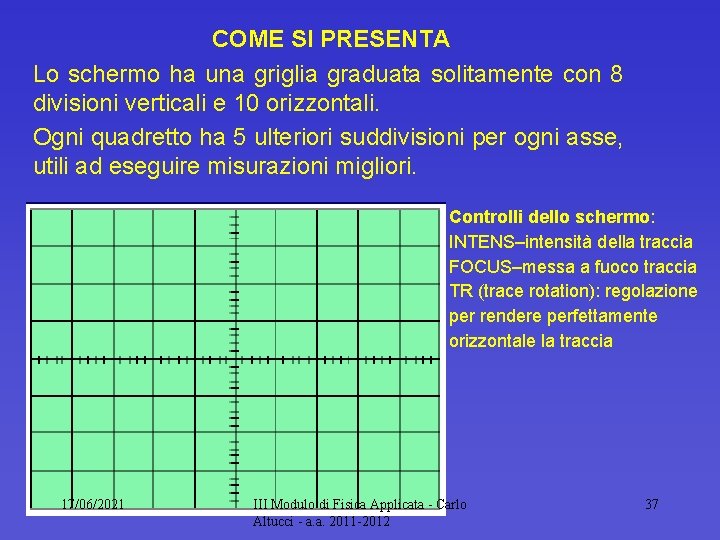 COME SI PRESENTA

Lo schermo ha una griglia graduata solitamente con 8 divisioni verticali e 10 orizzontali.

Ogni quadretto ha 5 ulteriori suddivisioni per ogni asse, utili ad eseguire misurazioni migliori.

Controlli dello schermo:
INTENS–intensità della traccia
FOCUS–messa a fuoco traccia
TR (trace rotation): regolazione per rendere perfettamente orizzontale la traccia

17/06/2021

III Modulo di Fisica Applicata - Carlo Altucci - a.a. 2011-2012

37